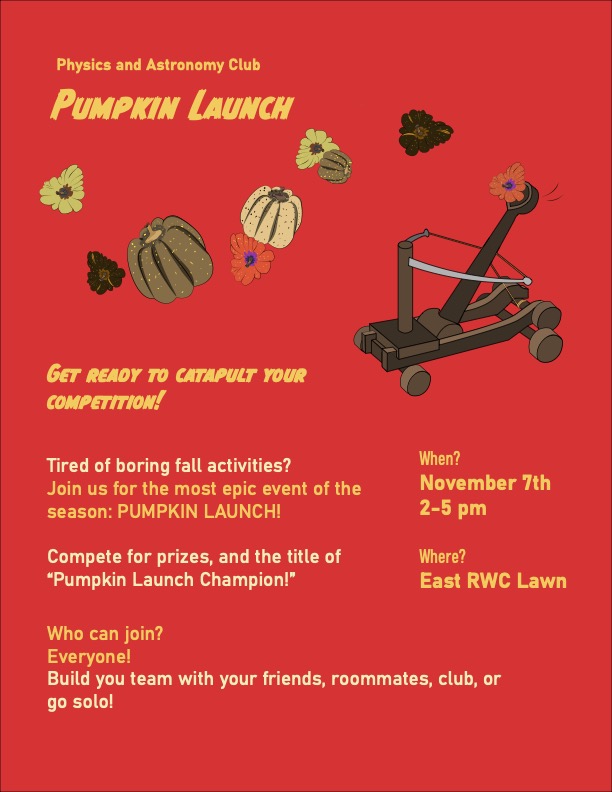 Physics and Astronomy Club

PUMPKIN LAUNCH

GET READY TO CATAPULT YOUR COMPETITION!

Tired of boring fall activities?
Join us for the most epic event of the season: PUMPKIN LAUNCH!

Compete for prizes, and the title of "Pumpkin Launch Champion!"

Who can join?
Everyone!
Build you team with your friends, roommates, club, or go solo!

When?
November 7th
2-5 pm

Where?
East RWC Lawn